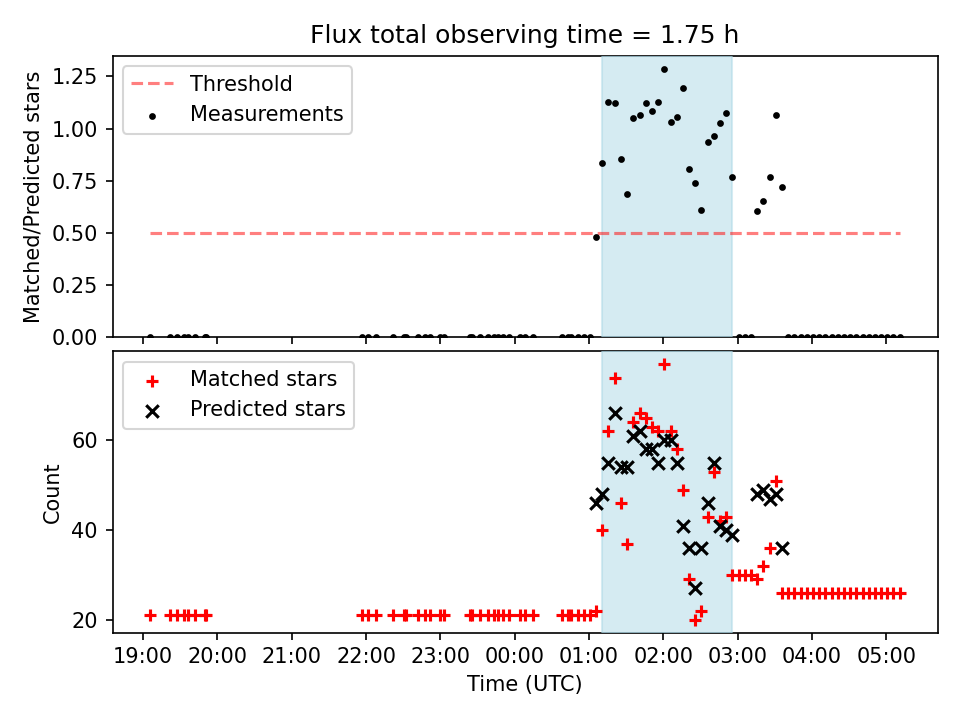 Flux total observing time = 1.75 h

Threshold
Measurements

Matched/Predicted stars

1.25
1.00
0.75
0.50
0.25
0.00

Matched stars
Predicted stars

Count

60
40
20

19:00
20:00
21:00
22:00
23:00
00:00
01:00
02:00
03:00
04:00
05:00

Time (UTC)